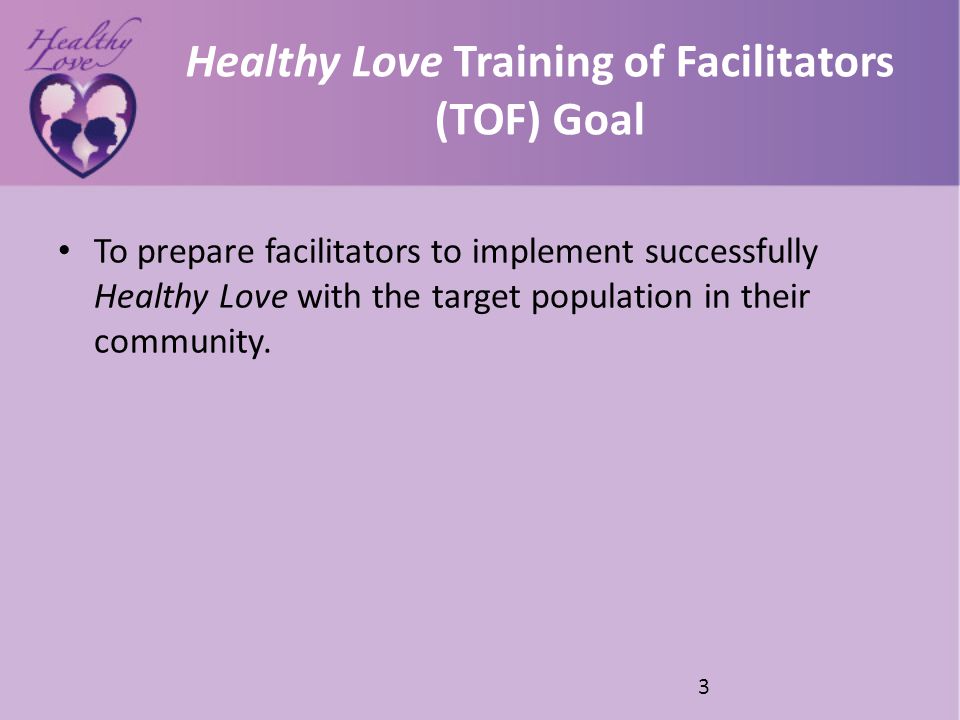 Healthy Love

Healthy Love Training of Facilitators (TOF) Goal

• To prepare facilitators to implement successfully Healthy Love with the target population in their community.

3